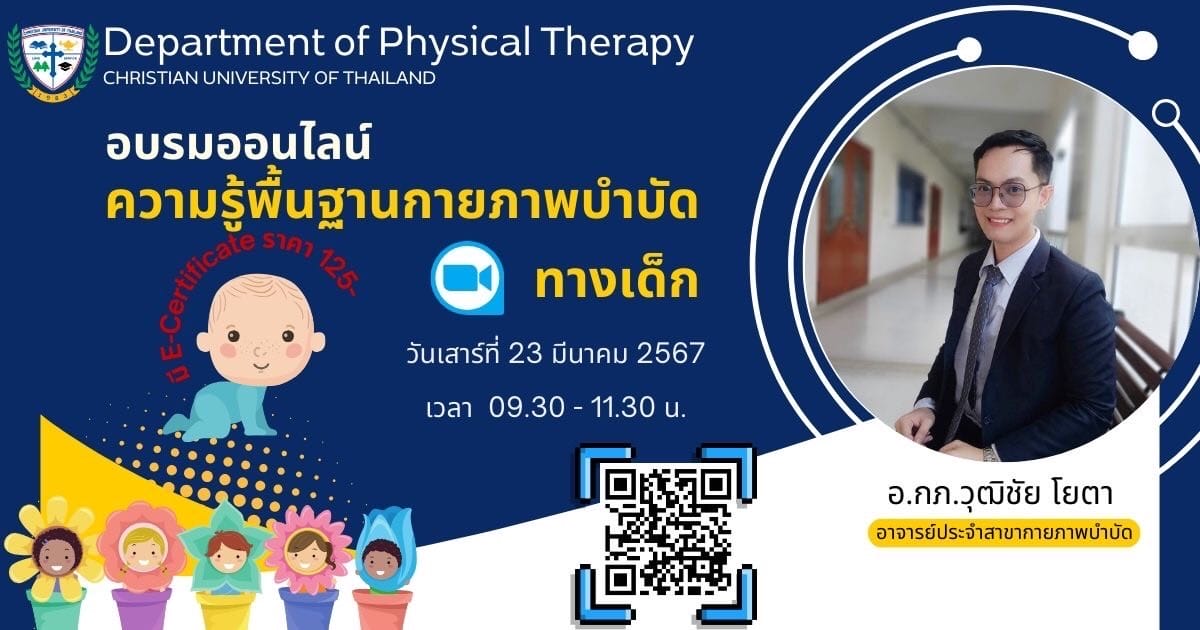 Department of Physical Therapy
CHRISTIAN UNIVERSITY OF THAILAND

อบรมออนไลน์
ความรู้พื้นฐานกายภาพบำบัด
ทางเด็ก

มี E-Certificate ราคา 125-

วันเสาร์ที่ 23 มีนาคม 2567
เวลา 09.30 - 11.30 น.

อ.กภ.วุฒิชัย โยตา
อาจารย์ประจำสาขากายภาพบำบัด